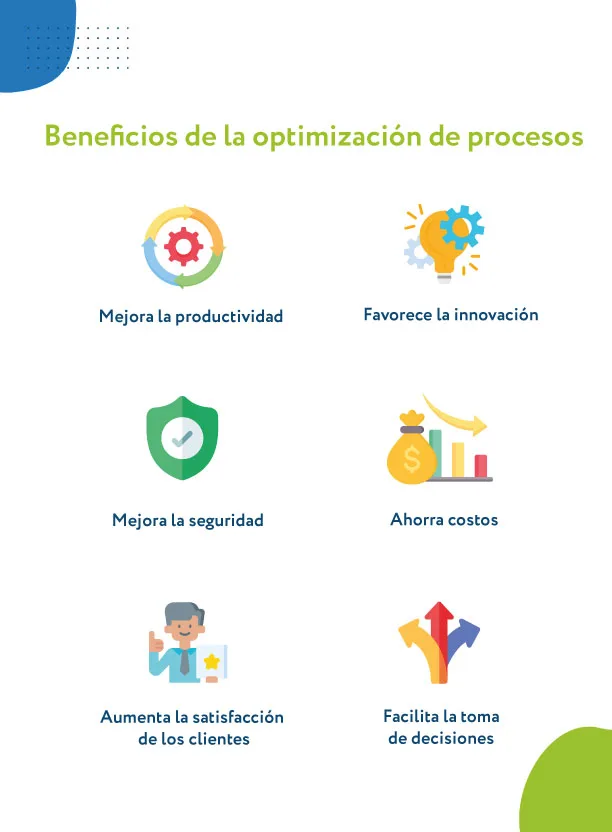 Beneficios de la optimización de procesos

Mejora la productividad

Favorece la innovación

Mejora la seguridad

Ahorra costos

Aumenta la satisfacción de los clientes

Facilita la toma de decisiones